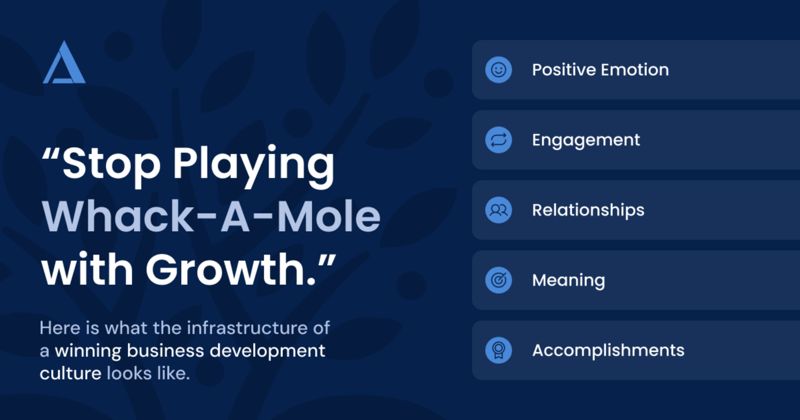 “Stop Playing Whack-A-Mole with Growth.”

Here is what the infrastructure of a winning business development culture looks like.

Positive Emotion

Engagement

Relationships

Meaning

Accomplishments